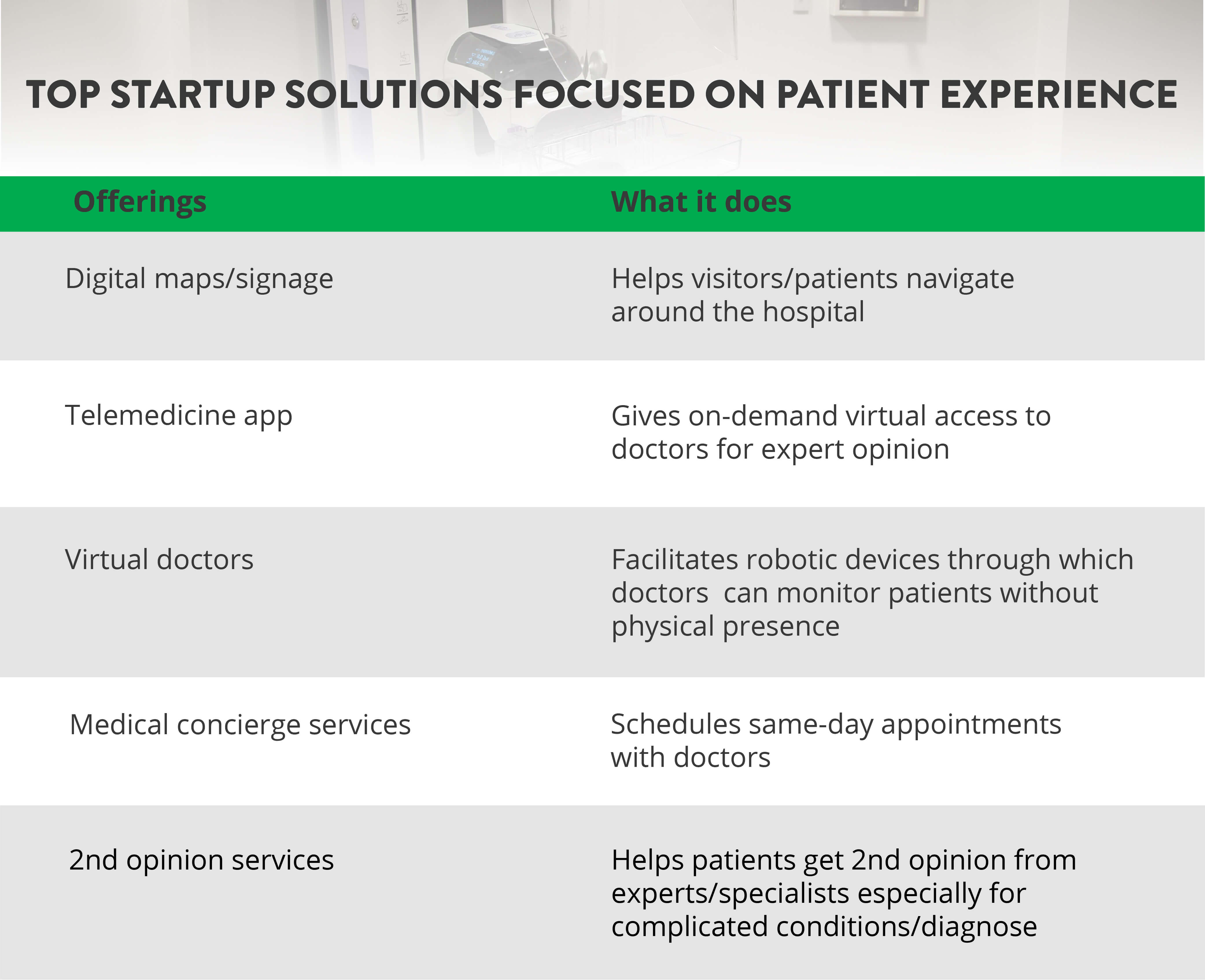 TOP STARTUP SOLUTIONS FOCUSED ON PATIENT EXPERIENCE

| Offerings | What it does |
|---|---|
| Digital maps/signage | Helps visitors/patients navigate around the hospital |
| Telemedicine app | Gives on-demand virtual access to doctors for expert opinion |
| Virtual doctors | Facilitates robotic devices through which doctors can monitor patients without physical presence |
| Medical concierge services | Schedules same-day appointments with doctors |
| 2nd opinion services | Helps patients get 2nd opinion from experts/specialists especially for complicated conditions/diagnose |